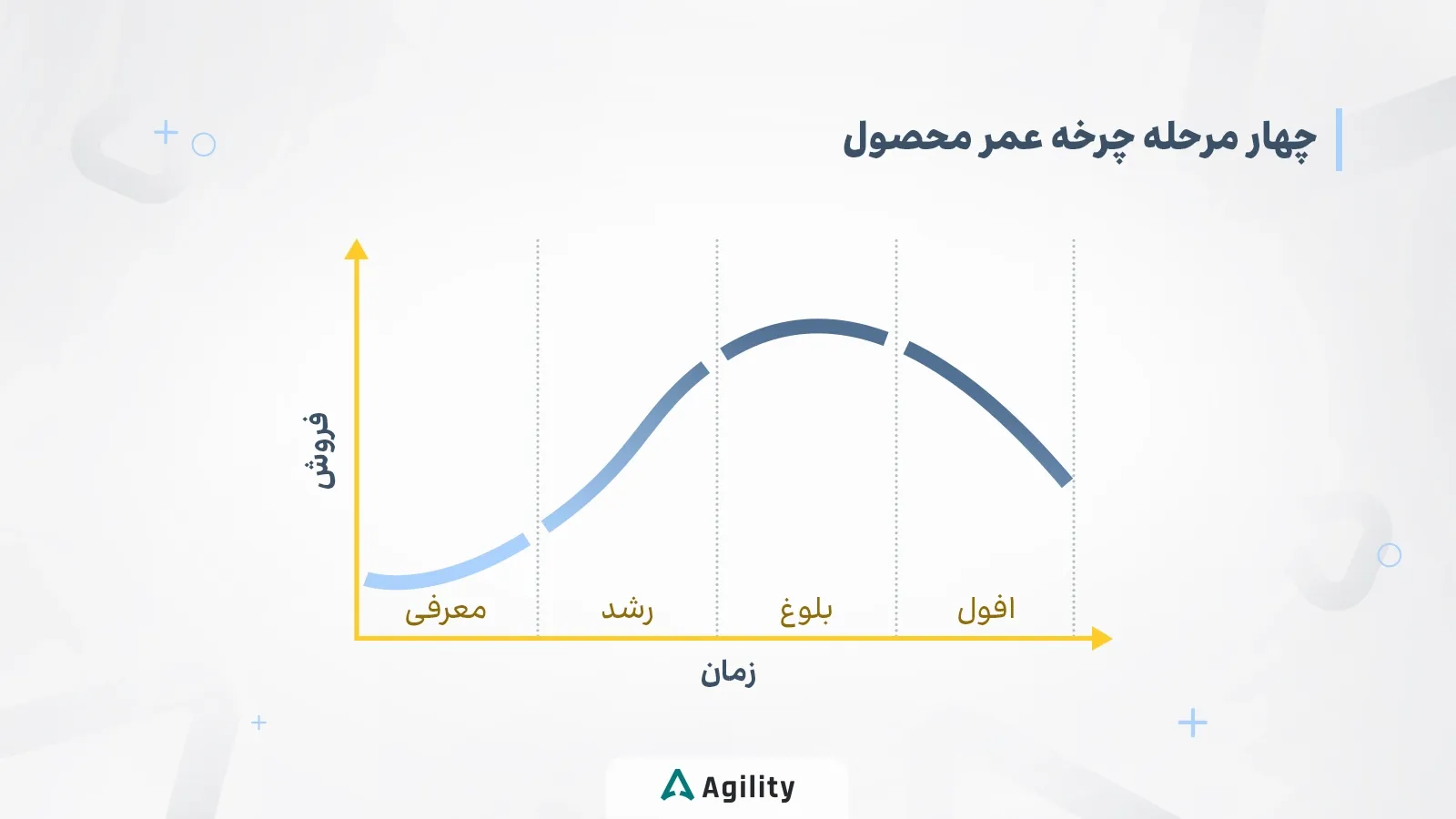 چهار مرحله چرخه عمر محصول

فروش

معرفی
رشد
بلوغ
افول

زمان

Agility